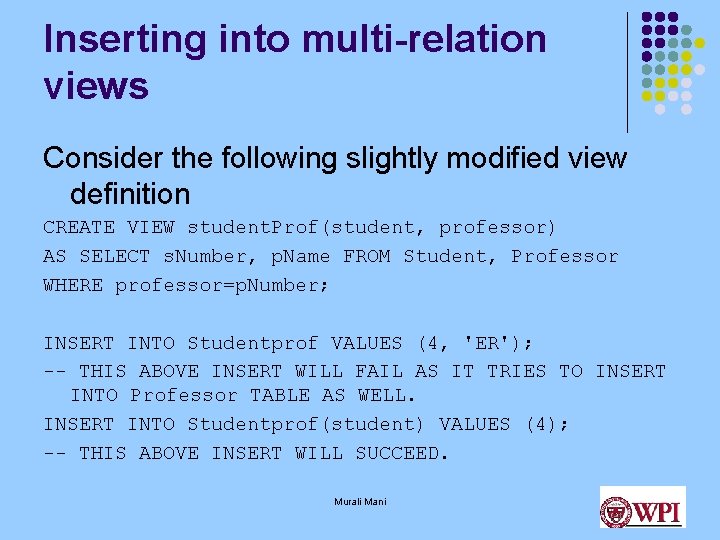 Inserting into multi-relation views

Consider the following slightly modified view definition

CREATE VIEW studentProf(student, professor)

AS SELECT sNumber, pName FROM Student, Professor

WHERE professor=pNumber;

INSERT INTO Studentprof VALUES (4, 'ER');

-- THIS ABOVE INSERT WILL FAIL AS IT TRIES TO INSERT INTO Professor TABLE AS WELL.

INSERT INTO Studentprof(student) VALUES (4);

-- THIS ABOVE INSERT WILL SUCCEED.

Murali Mani

WPI